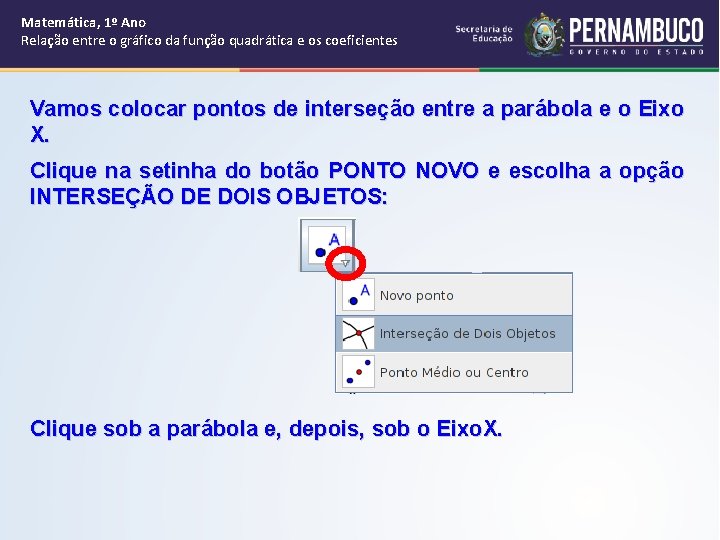 Matemática, 1º Ano
Relação entre o gráfico da função quadrática e os coeficientes

Secretaria de Educação
PERNAMBUCO
GOVERNO DO ESTADO

Vamos colocar pontos de interseção entre a parábola e o Eixo X.

Clique na setinha do botão PONTO NOVO e escolha a opção INTERSEÇÃO DE DOIS OBJETOS:

A

A
Novo ponto
Interseção de Dois Objetos
Ponto Médio ou Centro

Clique sob a parábola e, depois, sob o EixoX.